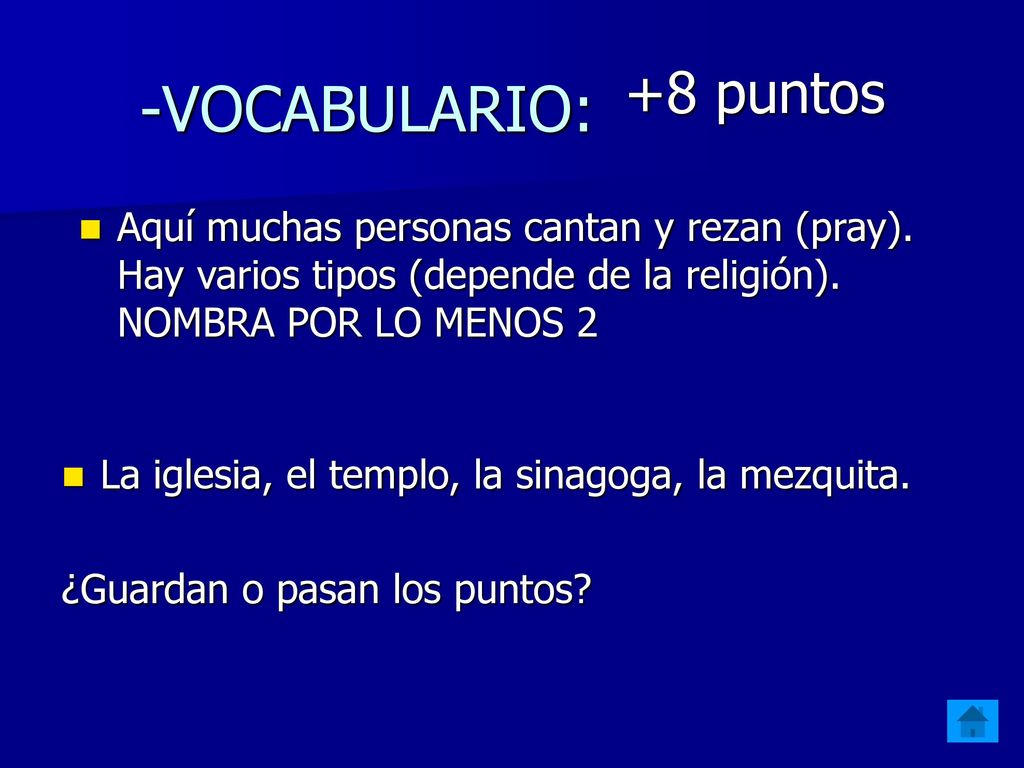 -VOCABULARIO: +8 puntos

Aquí muchas personas cantan y rezan (pray). Hay varios tipos (depende de la religión). NOMBRA POR LO MENOS 2

La iglesia, el templo, la sinagoga, la mezquita.

¿Guardan o pasan los puntos?